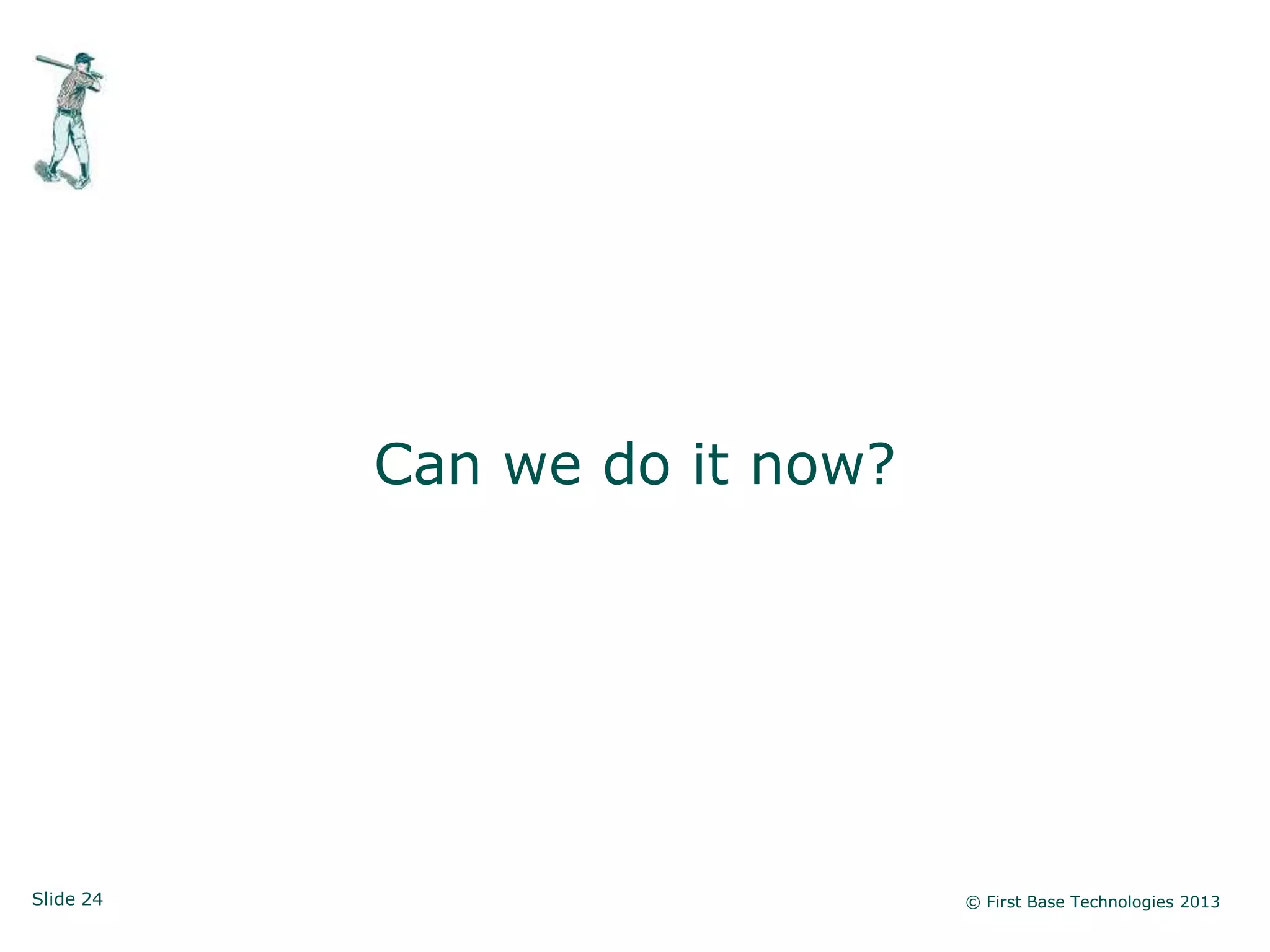 Can we do it now?

Slide 24

© First Base Technologies 2013